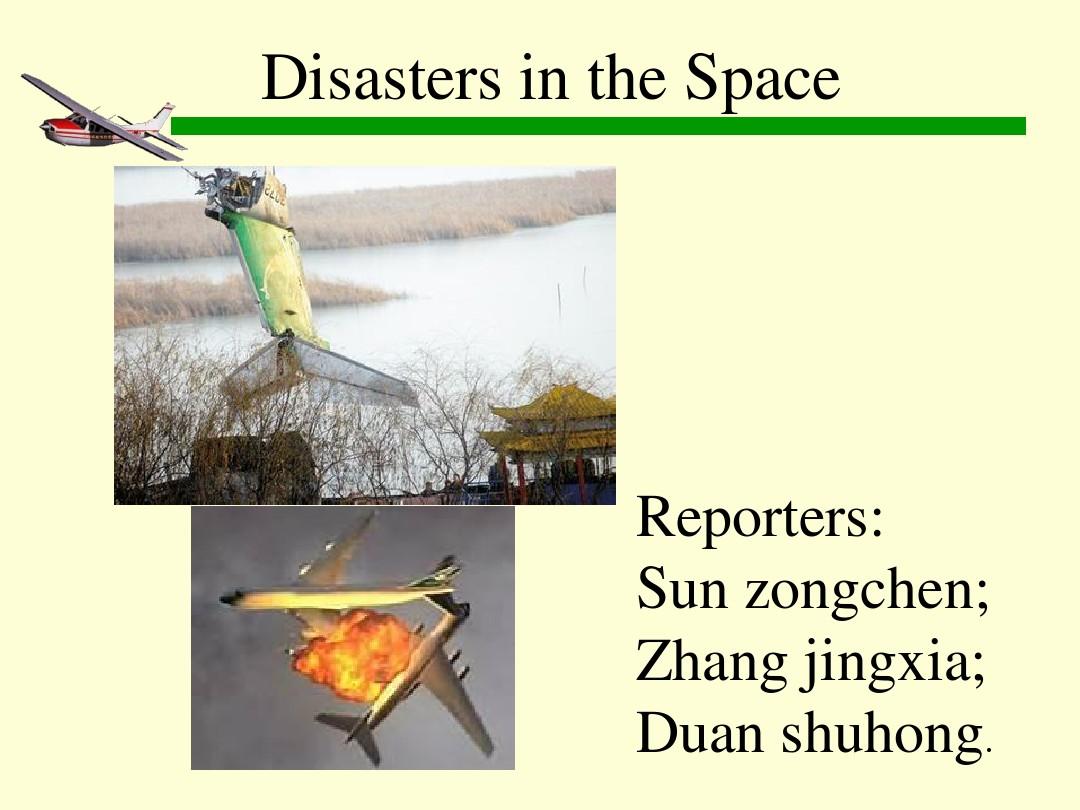 Disasters in the Space

Reporters:
Sun zongchen;
Zhang jingxia;
Duan shuhong.